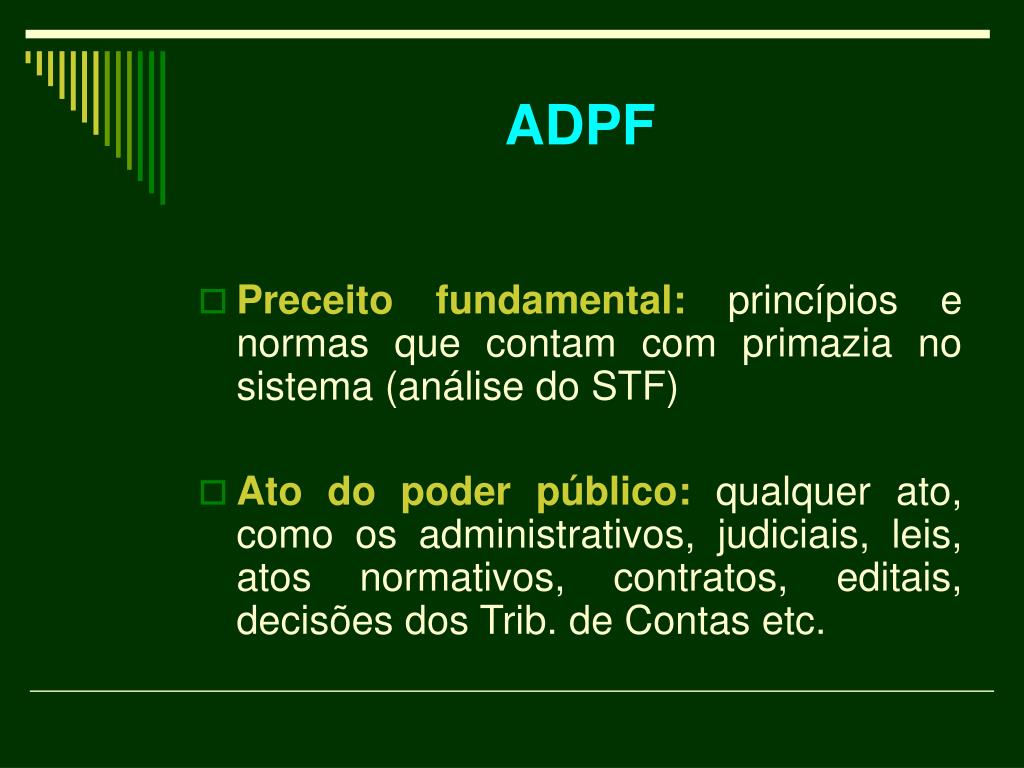 ADPF

Preceito fundamental: princípios e normas que contam com primazia no sistema (análise do STF)

Ato do poder público: qualquer ato, como os administrativos, judiciais, leis, atos normativos, contratos, editais, decisões dos Trib. de Contas etc.